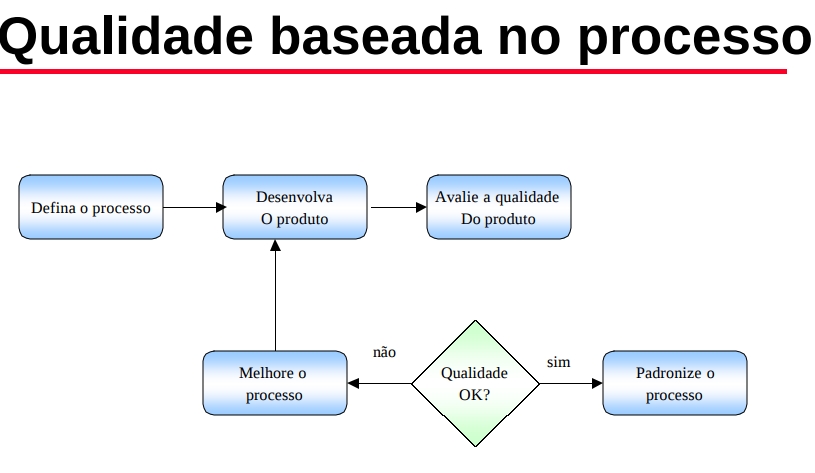 Qualidade baseada no processo

Defina o processo

Desenvolva O produto

Avalie a qualidade Do produto

Melhore o processo

não

Qualidade OK?

sim

Padronize o processo